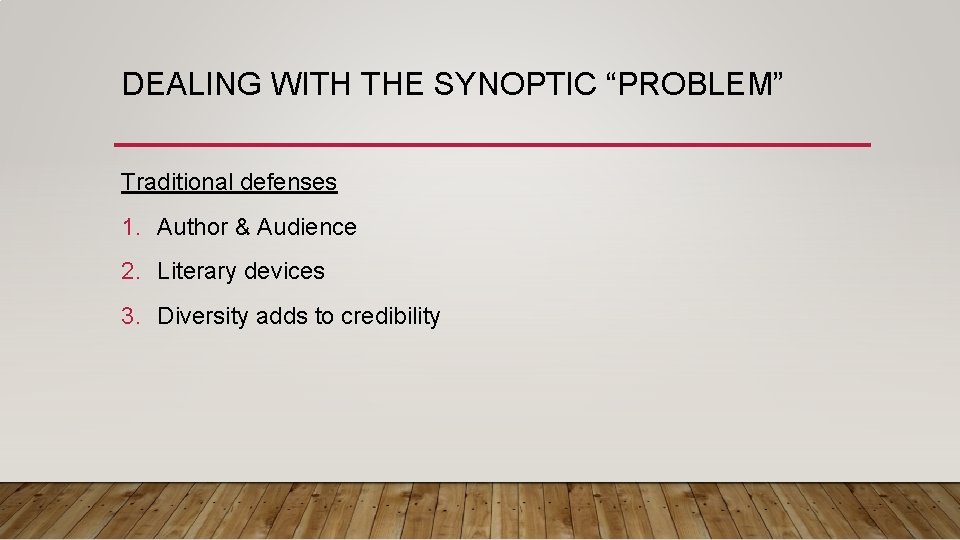 DEALING WITH THE SYNOPTIC “PROBLEM”

Traditional defenses

1. Author & Audience
2. Literary devices
3. Diversity adds to credibility